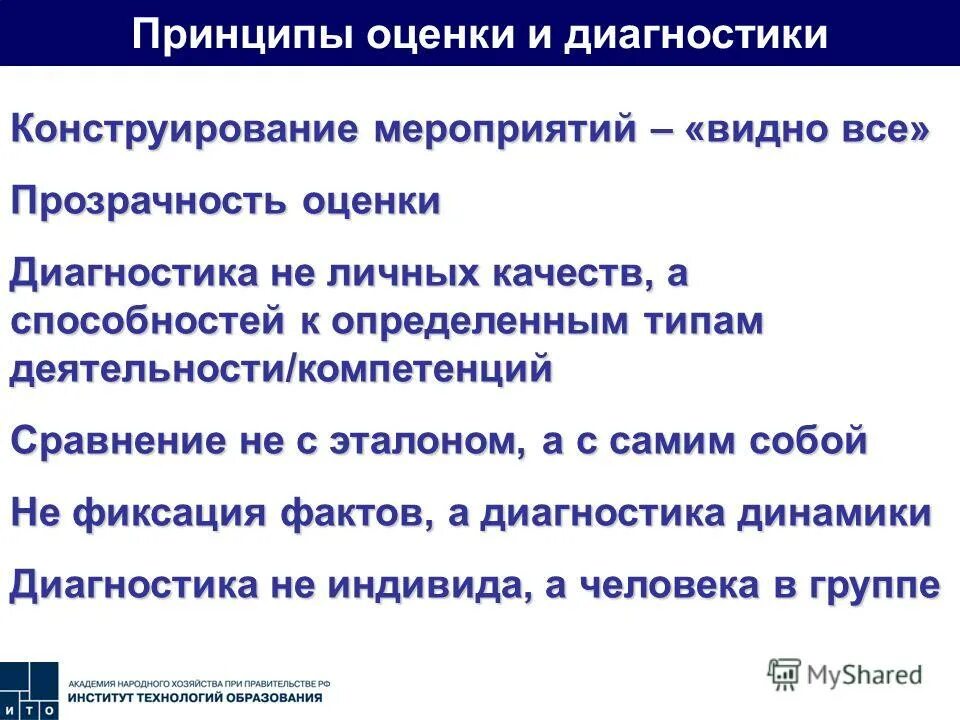 Принципы оценки и диагностики

Конструирование мероприятий – «видно все»

Прозрачность оценки

Диагностика не личных качеств, а способностей к определенным типам деятельности/компетенций

Сравнение не с эталоном, а с самим собой

Не фиксация фактов, а диагностика динамики

Диагностика не индивида, а человека в группе

И Т О

АКАДЕМИЯ НАРОДНОГО ХОЗЯЙСТВА ПРИ ПРАВИТЕЛЬСТВЕ РФ
ИНСТИТУТ ТЕХНОЛОГИЙ ОБРАЗОВАНИЯ

MyShared